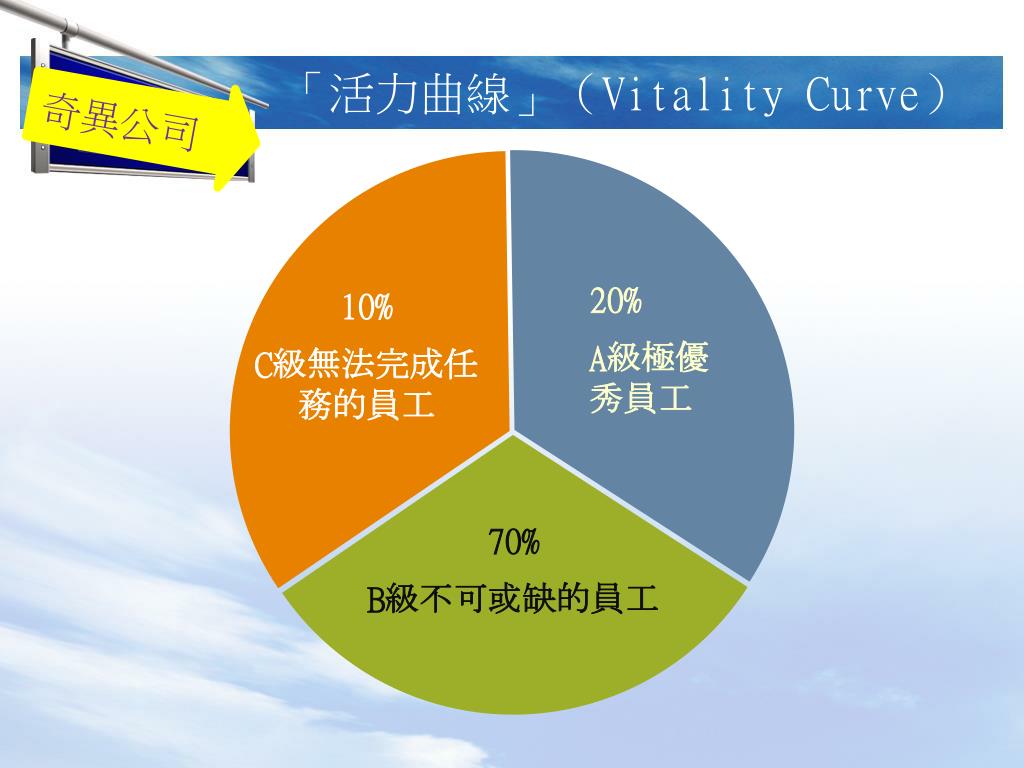 奇異公司

「活力曲線」（Vitality Curve）

10%
C級無法完成任務的員工

20%
A級極優秀員工

70%
B級不可或缺的員工